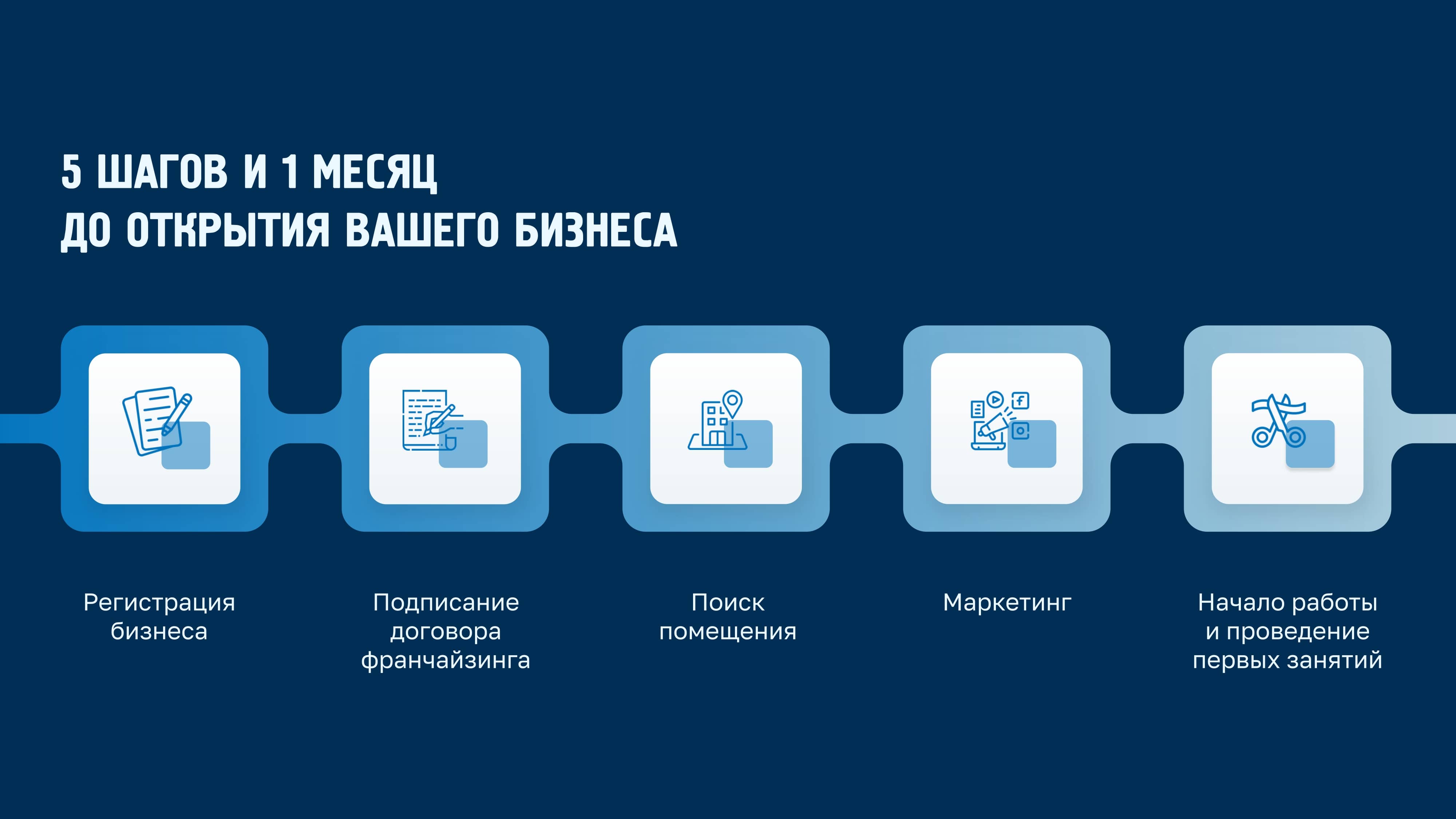 5 ШАГОВ И 1 МЕСЯЦ
ДО ОТКРЫТИЯ ВАШЕГО БИЗНЕСА

Регистрация бизнеса

Подписание договора франчайзинга

Поиск помещения

Маркетинг

Начало работы и проведение первых занятий